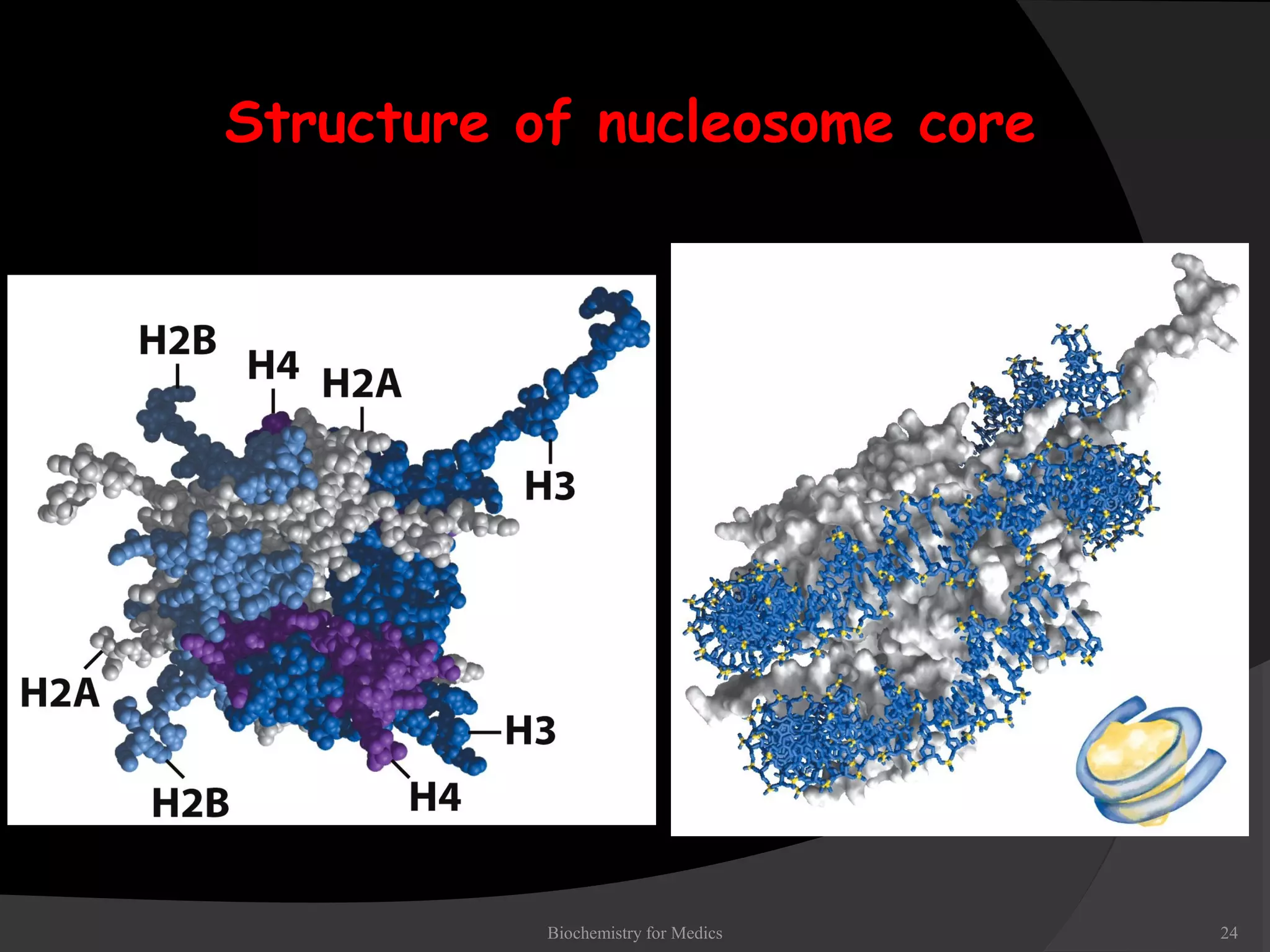 Structure of nucleosome core

H2B
H4
H2A
H3
H2A
H3
H2B
H4

Biochemistry for Medics

24